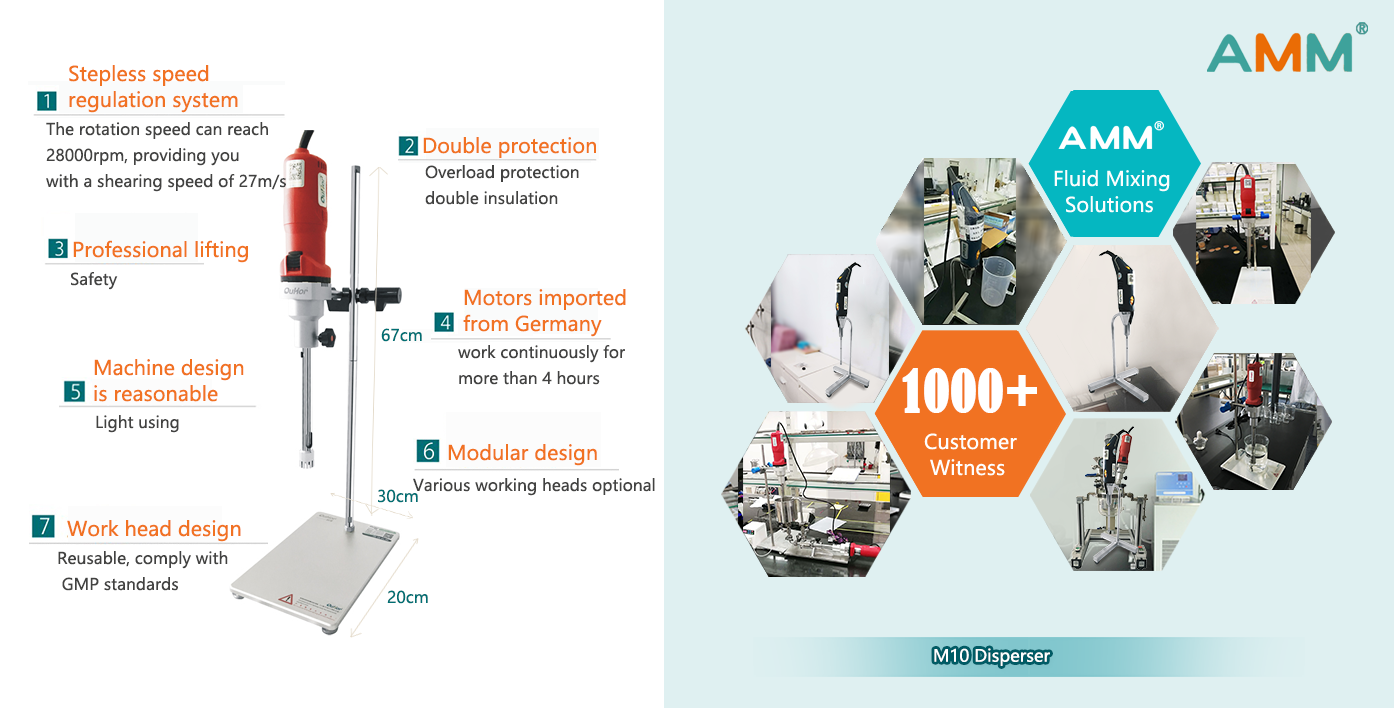 1 Stepless speed regulation system
The rotation speed can reach 28000rpm, providing you with a shearing speed of 27m/s

2 Double protection
Overload protection double insulation

3 Professional lifting
Safety

4 Motors imported from Germany
work continuously for more than 4 hours

5 Machine design is reasonable
Light using

6 Modular design
Various working heads optional

7 Work head design
Reusable, comply with GMP standards

OuHor

67cm

30cm

20cm

AMM®

AMM®
Fluid Mixing Solutions

1000+
Customer Witness

M10 Disperser